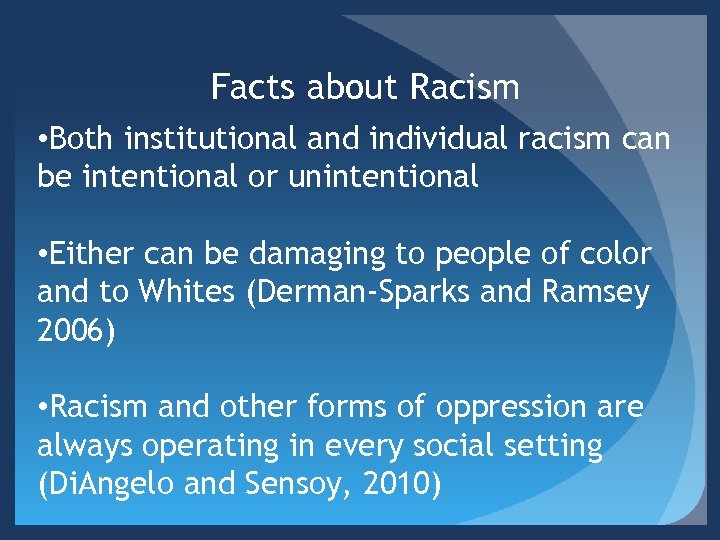 Facts about Racism

•Both institutional and individual racism can be intentional or unintentional

•Either can be damaging to people of color and to Whites (Derman-Sparks and Ramsey 2006)

•Racism and other forms of oppression are always operating in every social setting (DiAngelo and Sensoy, 2010)